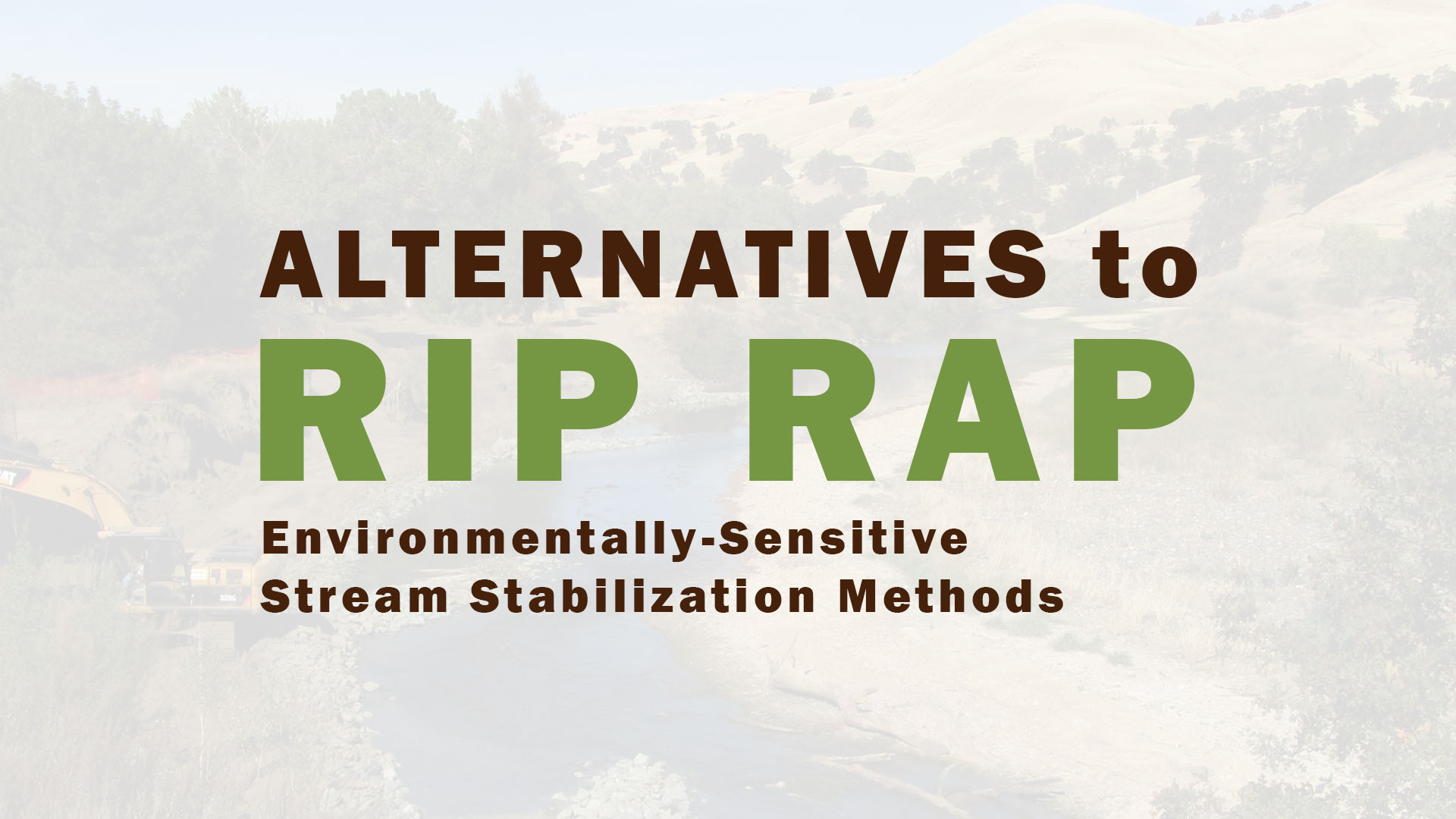 ALTERNATIVES to
RIP RAP
Environmentally-Sensitive
Stream Stabilization Methods